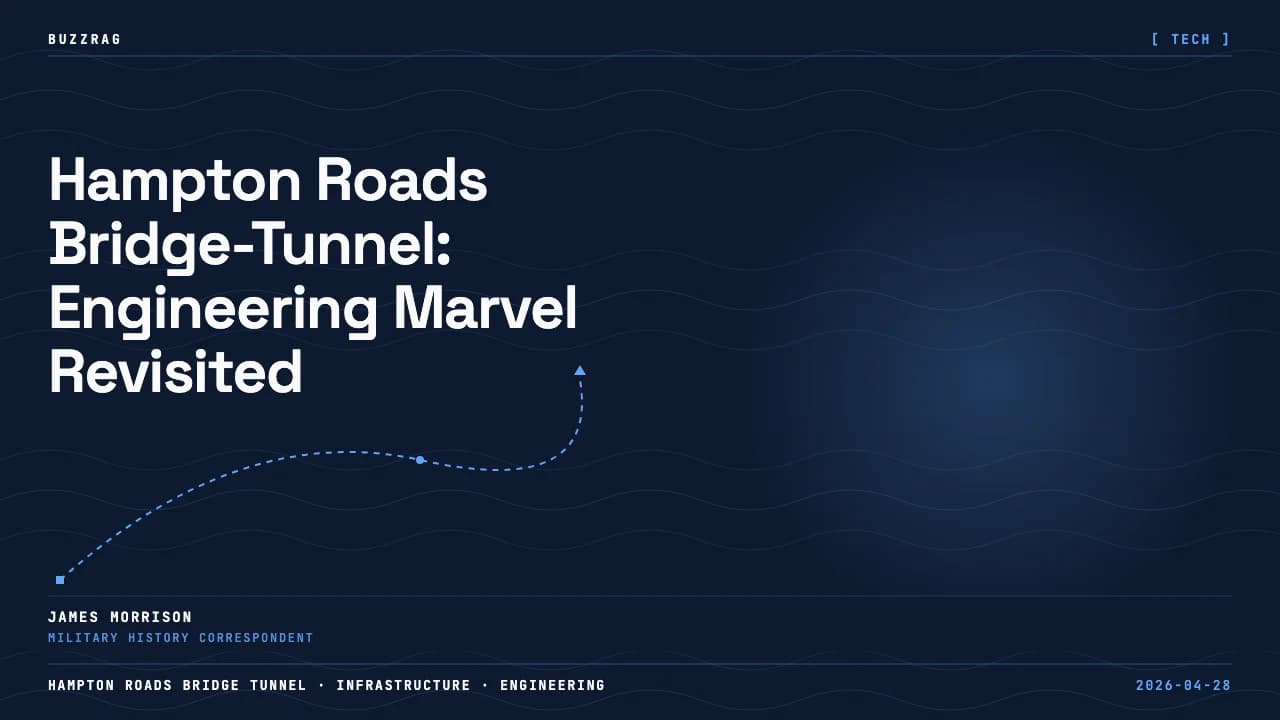 BUZZRAG

[ TECH ]

Hampton Roads Bridge-Tunnel: Engineering Marvel Revisited

JAMES MORRISON
MILITARY HISTORY CORRESPONDENT

HAMPTON ROADS BRIDGE TUNNEL · INFRASTRUCTURE · ENGINEERING

2026-04-28